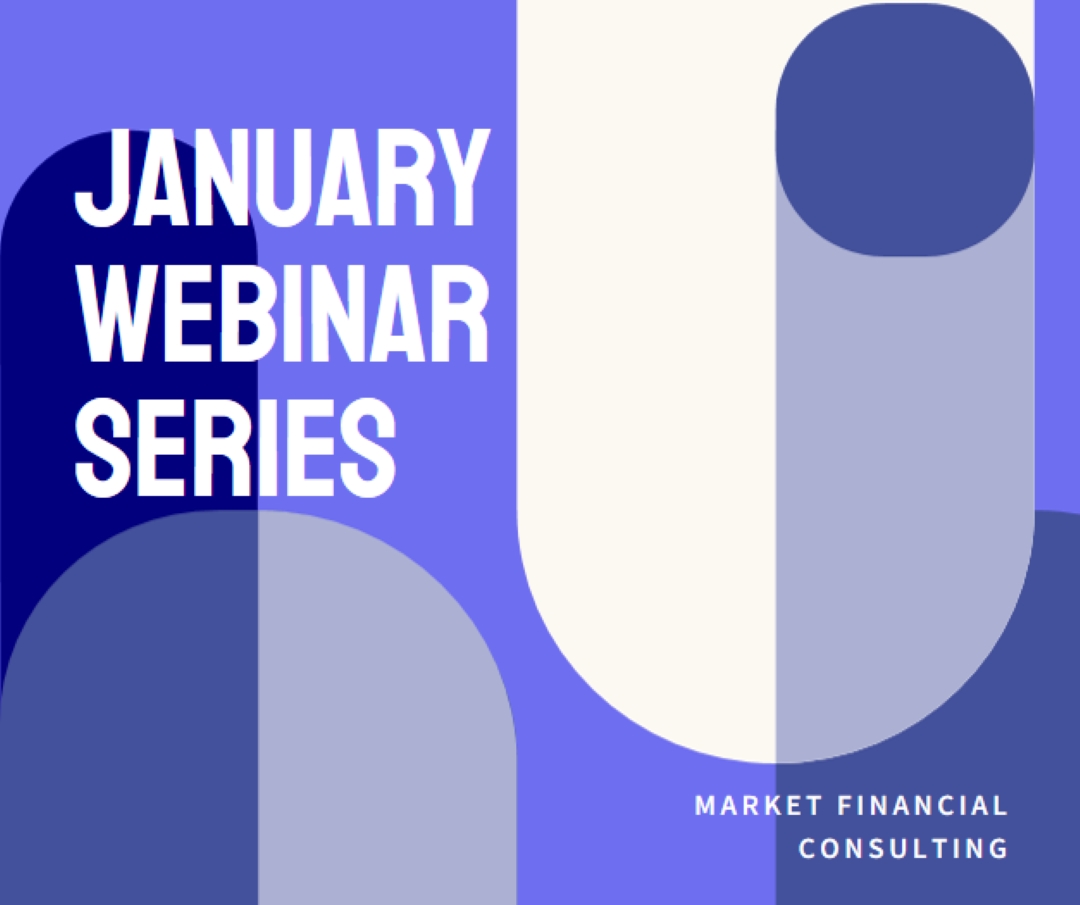 JANUARY WEBINAR SERIES

MARKET FINANCIAL CONSULTING